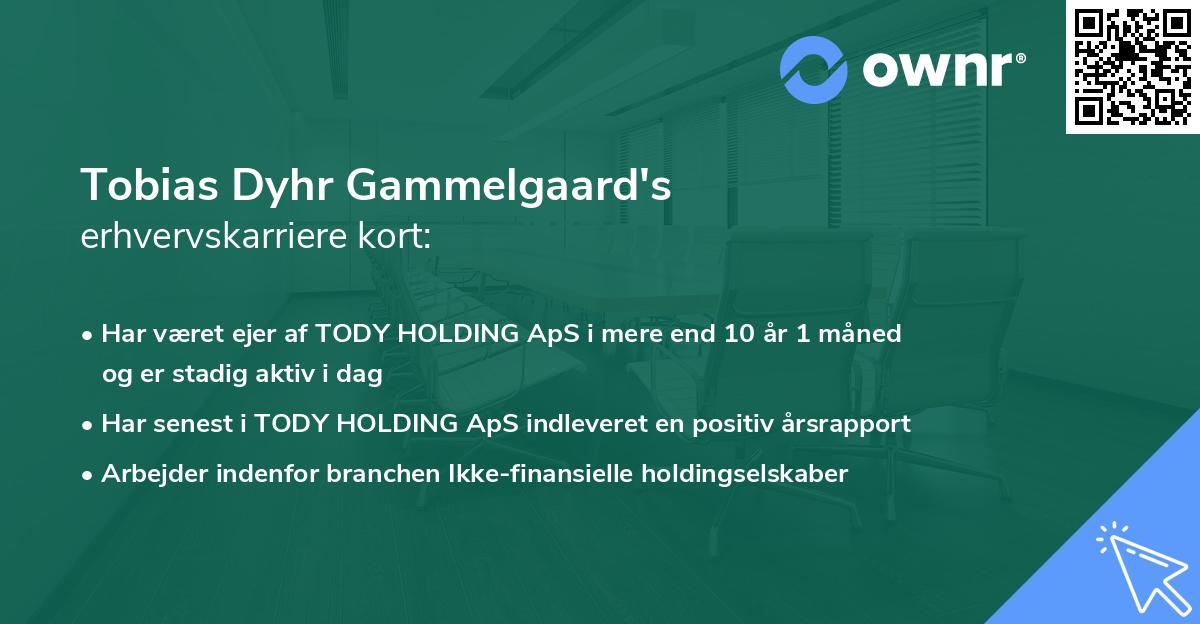 ownr®

Tobias Dyhr Gammelgaard's
erhvervskarriere kort:

• Har været ejer af TODY HOLDING ApS i mere end 10 år 1 måned og er stadig aktiv i dag
• Har senest i TODY HOLDING ApS indleveret en positiv årsrapport
• Arbejder indenfor branchen Ikke-finansielle holdingselskaber